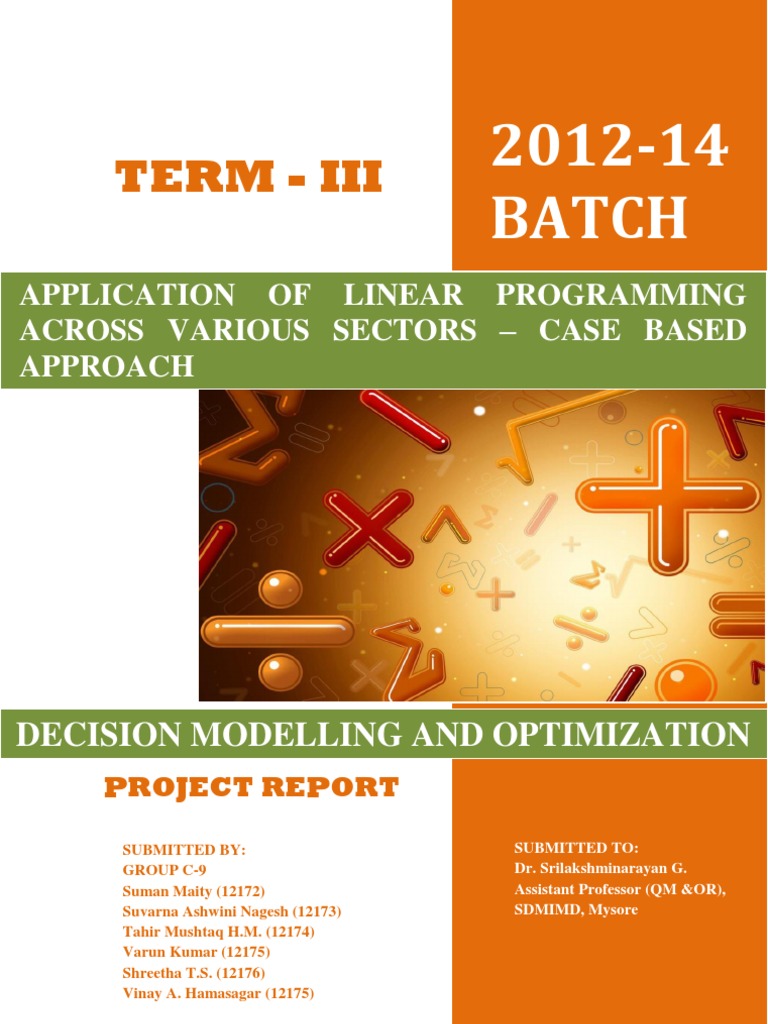 TERM - III

2012-14 BATCH

APPLICATION OF LINEAR PROGRAMMING ACROSS VARIOUS SECTORS – CASE BASED APPROACH

DECISION MODELLING AND OPTIMIZATION

PROJECT REPORT

SUBMITTED BY:
GROUP C-9
Suman Maity (12172)
Suvarna Ashwini Nagesh (12173)
Tahir Mushtaq H.M. (12174)
Varun Kumar (12175)
Shreetha T.S. (12176)
Vinay A. Hamasagar (12175)

SUBMITTED TO:
Dr. Srilakshminarayan G.
Assistant Professor (QM &OR),
SDMIMD, Mysore